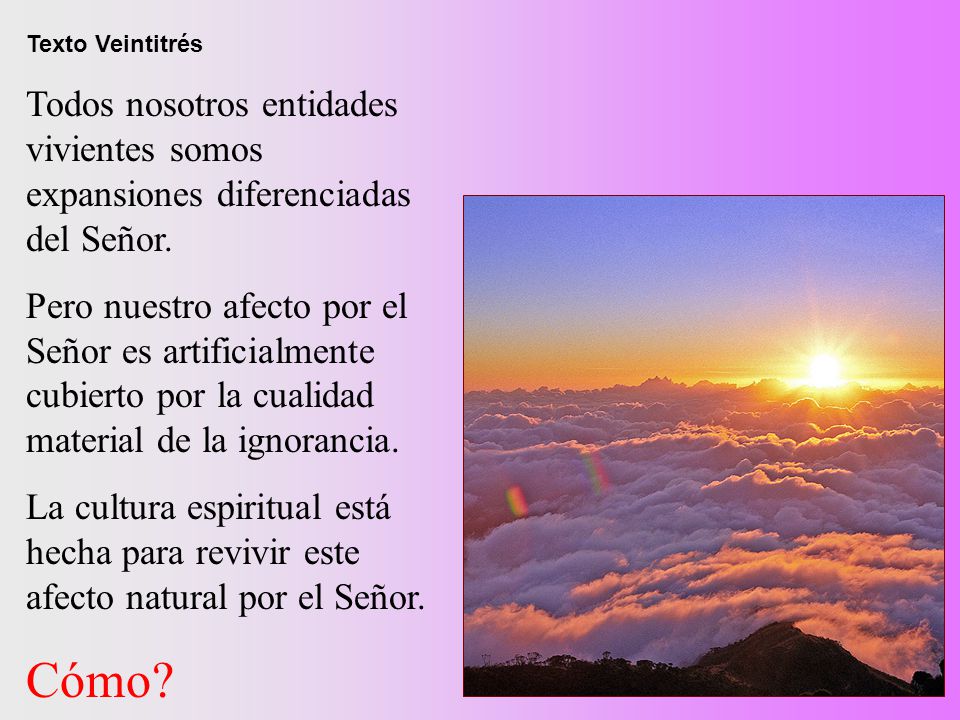 Texto Veintitrés

Todos nosotros entidades vivientes somos expansiones diferenciadas del Señor.

Pero nuestro afecto por el Señor es artificialmente cubierto por la cualidad material de la ignorancia.

La cultura espiritual está hecha para revivir este afecto natural por el Señor.

Cómo?